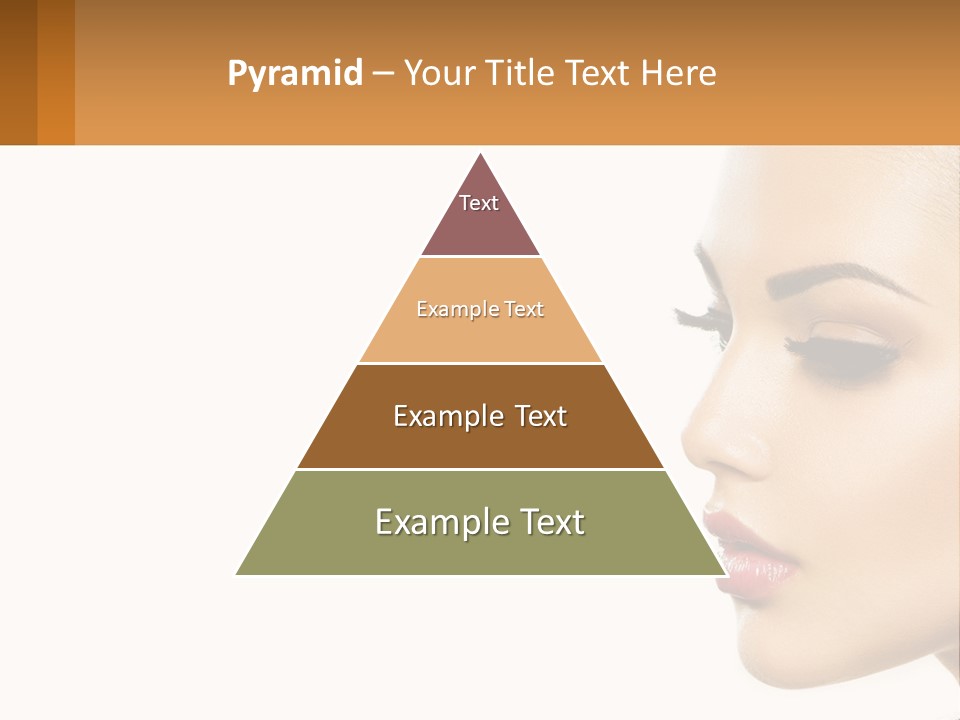 Pyramid – Your Title Text Here

Text

Example Text

Example Text

Example Text